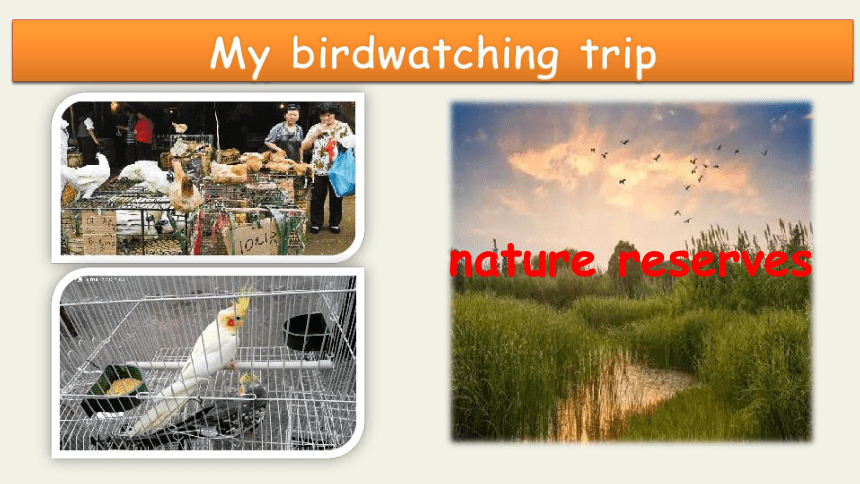 My birdwatching trip

nature reserves